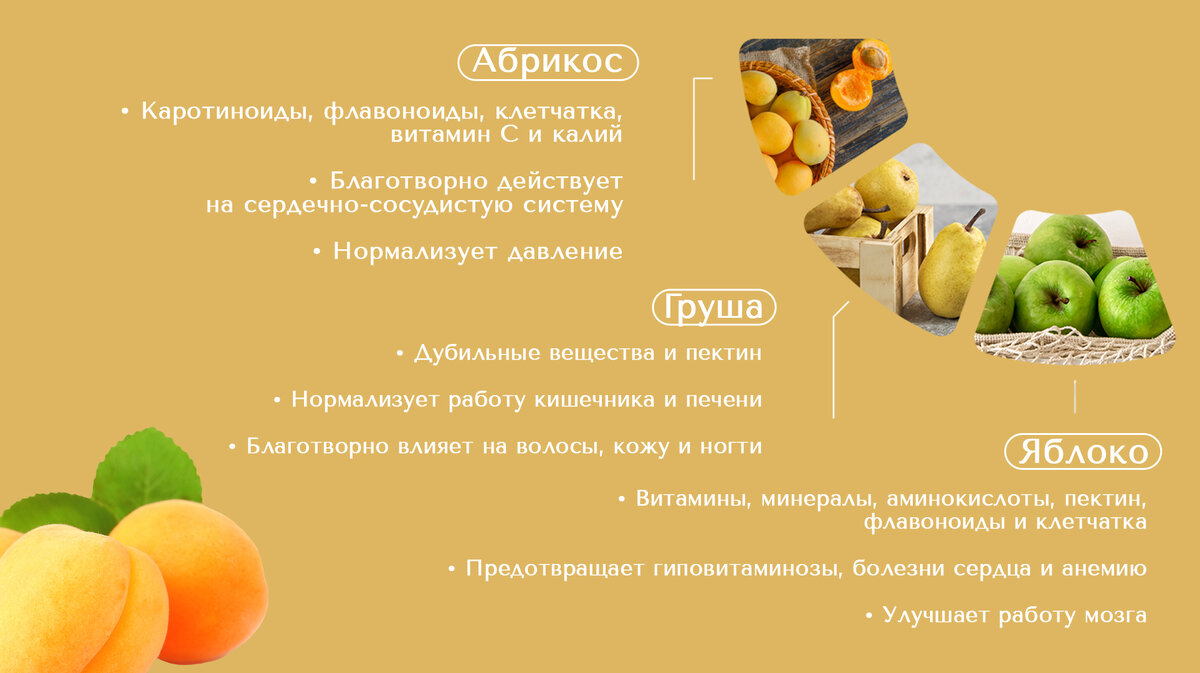 Абрикос

• Каротиноиды, флавоноиды, клетчатка, витамин С и калий

• Благотворно действует на сердечно-сосудистую систему

• Нормализует давление

Груша

• Дубильные вещества и пектин

• Нормализует работу кишечника и печени

• Благотворно влияет на волосы, кожу и ногти

Яблоко

• Витамины, минералы, аминокислоты, пектин, флавоноиды и клетчатка

• Предотвращает гиповитаминозы, болезни сердца и анемию

• Улучшает работу мозга